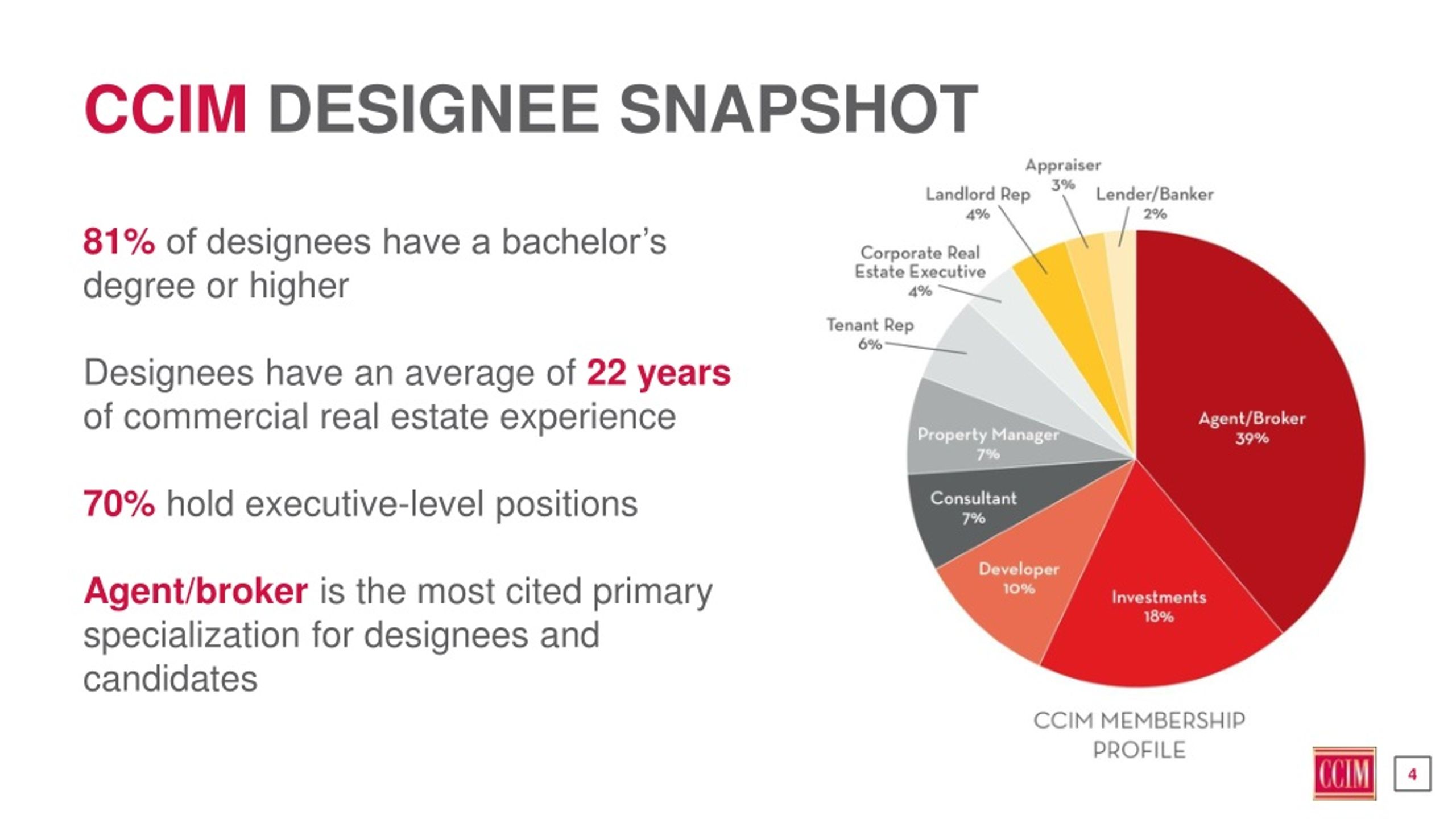 CCIM DESIGNEE SNAPSHOT

81% of designees have a bachelor's degree or higher

Designees have an average of 22 years of commercial real estate experience

70% hold executive-level positions

Agent/broker is the most cited primary specialization for designees and candidates

Appraiser
3%
Landlord Rep
4%
Lender/Banker
2%
Corporate Real Estate Executive
4%
Tenant Rep
6%
Property Manager
7%
Consultant
7%
Developer
10%
Investments
18%
Agent/Broker
39%

CCIM MEMBERSHIP PROFILE

CCIM

4